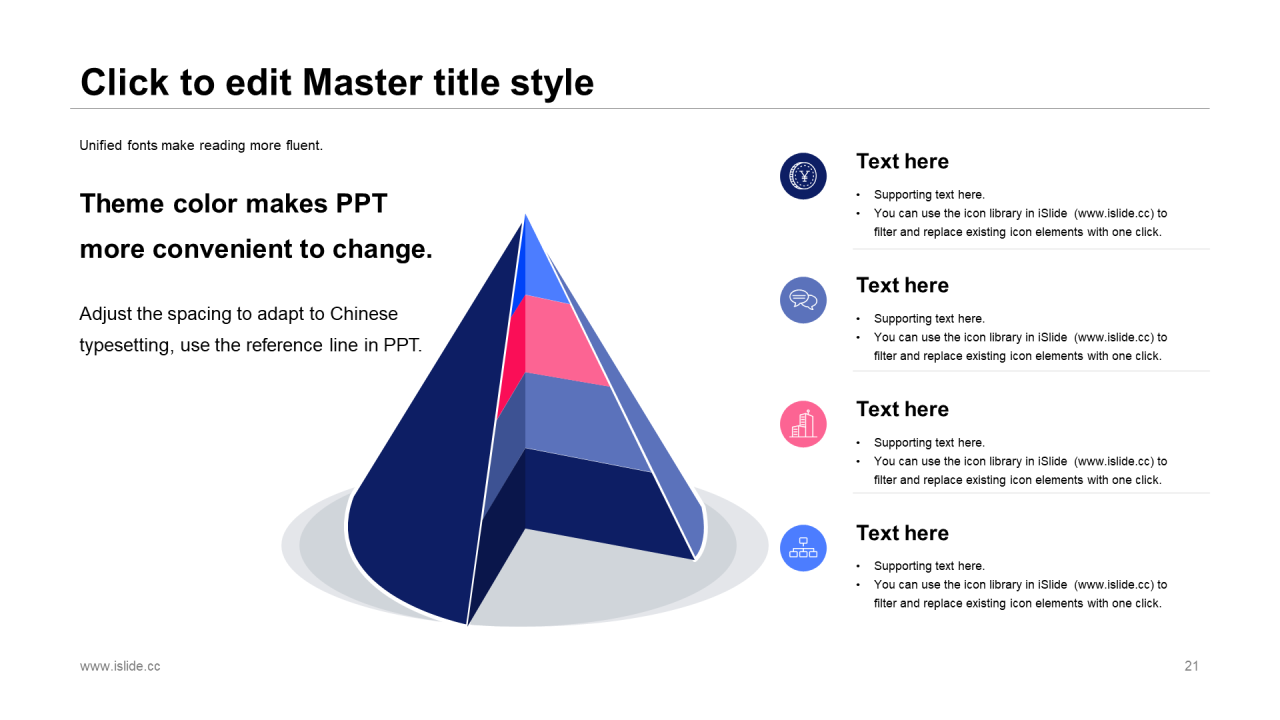 Click to edit Master title style

Unified fonts make reading more fluent.

Theme color makes PPT more convenient to change.

Adjust the spacing to adapt to Chinese typesetting, use the reference line in PPT.

Text here
• Supporting text here.
• You can use the icon library in iSlide (www.islide.cc) to filter and replace existing icon elements with one click.

Text here
• Supporting text here.
• You can use the icon library in iSlide (www.islide.cc) to filter and replace existing icon elements with one click.

Text here
• Supporting text here.
• You can use the icon library in iSlide (www.islide.cc) to filter and replace existing icon elements with one click.

Text here
• Supporting text here.
• You can use the icon library in iSlide (www.islide.cc) to filter and replace existing icon elements with one click.

www.islide.cc

21